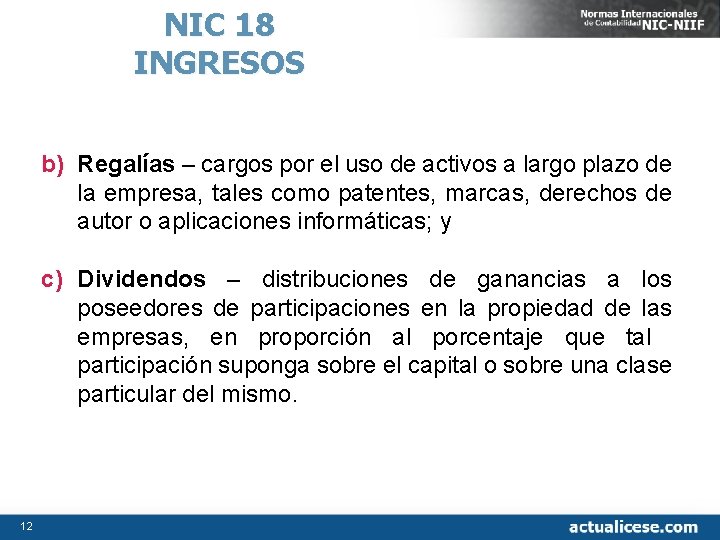 NIC 18
INGRESOS

Normas Internacionales de Contabilidad NIC-NIIF

b) Regalías – cargos por el uso de activos a largo plazo de la empresa, tales como patentes, marcas, derechos de autor o aplicaciones informáticas; y

c) Dividendos – distribuciones de ganancias a los poseedores de participaciones en la propiedad de las empresas, en proporción al porcentaje que tal participación suponga sobre el capital o sobre una clase particular del mismo.

12

actualicese.com